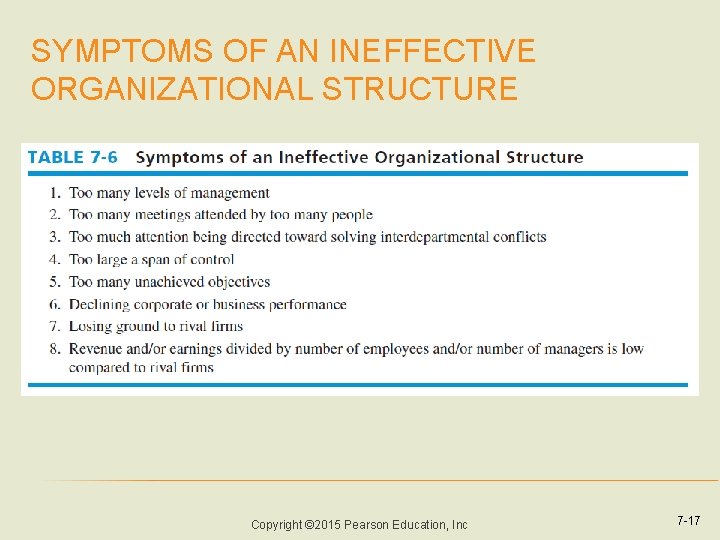 SYMPTOMS OF AN INEFFECTIVE ORGANIZATIONAL STRUCTURE

TABLE 7-6 Symptoms of an Ineffective Organizational Structure

1. Too many levels of management
2. Too many meetings attended by too many people
3. Too much attention being directed toward solving interdepartmental conflicts
4. Too large a span of control
5. Too many unachieved objectives
6. Declining corporate or business performance
7. Losing ground to rival firms
8. Revenue and/or earnings divided by number of employees and/or number of managers is low compared to rival firms

Copyright ©2015 Pearson Education, Inc

7-17